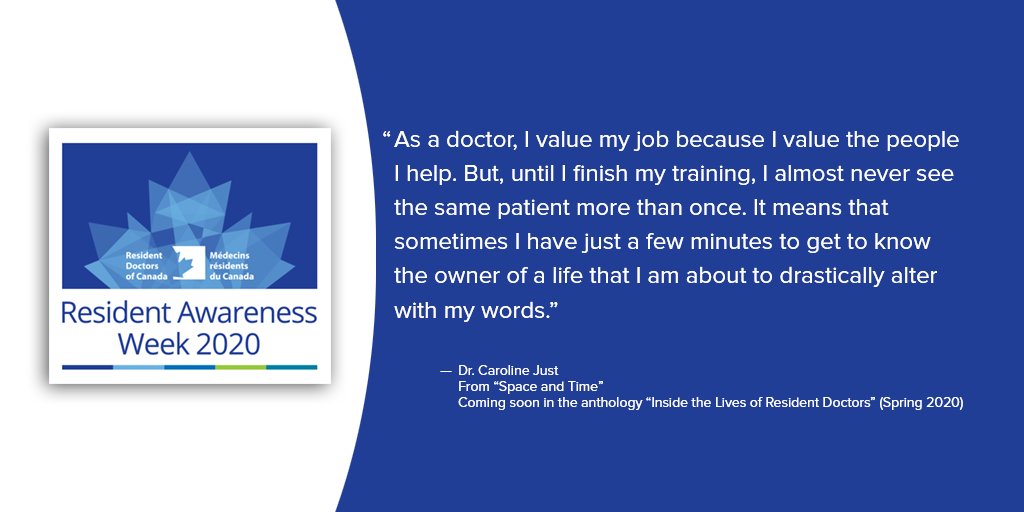 Resident Doctors of Canada
Médecins résidents du Canada

Resident Awareness Week 2020

“As a doctor, I value my job because I value the people I help. But, until I finish my training, I almost never see the same patient more than once. It means that sometimes I have just a few minutes to get to know the owner of a life that I am about to drastically alter with my words.”

— Dr. Caroline Just
From “Space and Time”
Coming soon in the anthology “Inside the Lives of Resident Doctors” (Spring 2020)